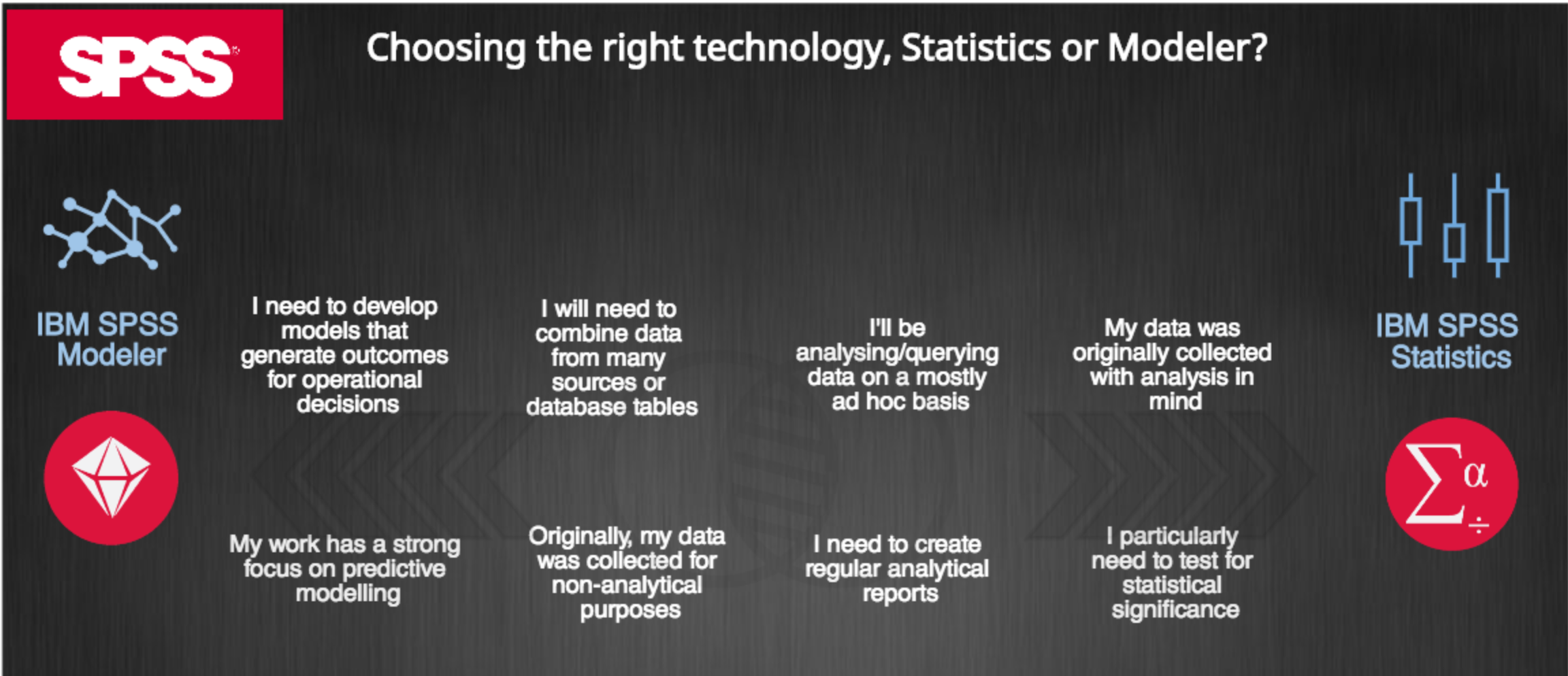 SPSS

Choosing the right technology, Statistics or Modeler?

IBM SPSS Modeler

I need to develop models that generate outcomes for operational decisions

I will need to combine data from many sources or database tables

I'll be analysing/querying data on a mostly ad hoc basis

My data was originally collected with analysis in mind

IBM SPSS Statistics

My work has a strong focus on predictive modelling

Originally, my data was collected for non-analytical purposes

I need to create regular analytical reports

I particularly need to test for statistical significance

$\Sigma \alpha \div$